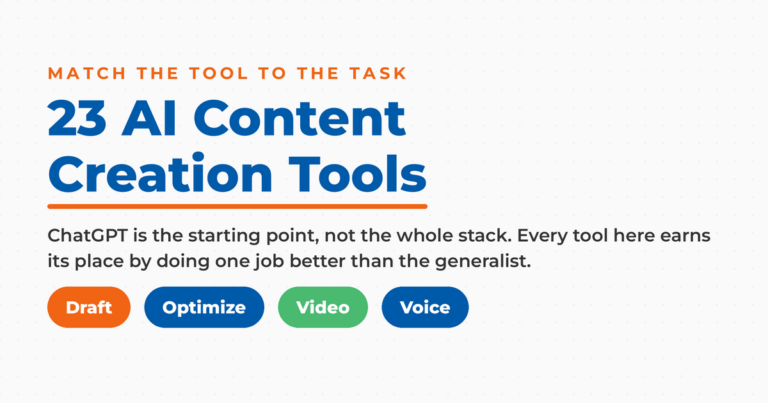 MATCH THE TOOL TO THE TASK

23 AI Content Creation Tools

ChatGPT is the starting point, not the whole stack. Every tool here earns its place by doing one job better than the generalist.

Draft

Optimize

Video

Voice